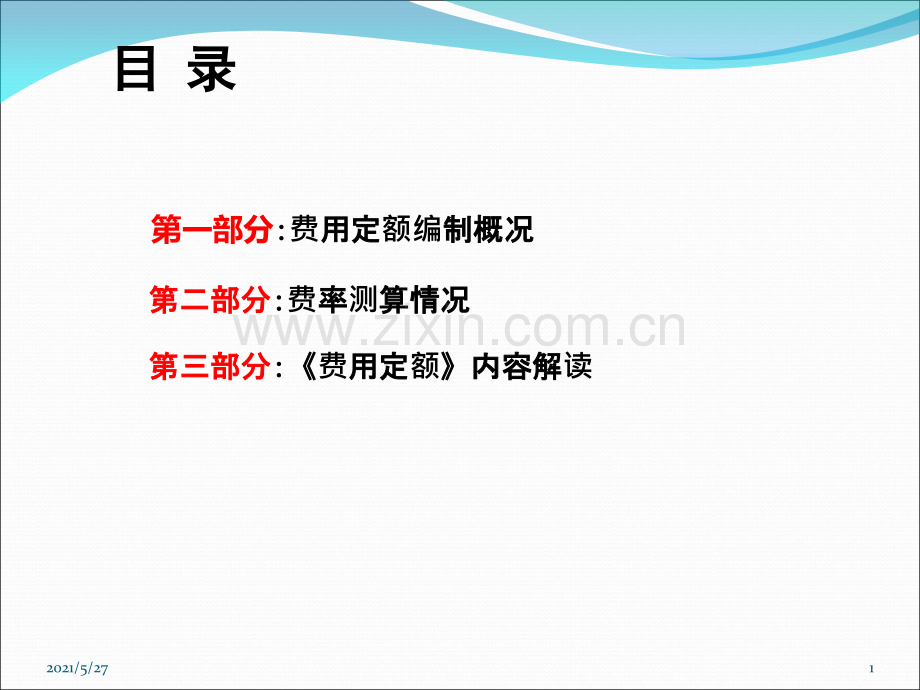 目 录

第一部分:费用定额编制概况

第二部分:费率测算情况

第三部分:《费用定额》内容解读

2021/5/27

1

www.zixin.com.cn